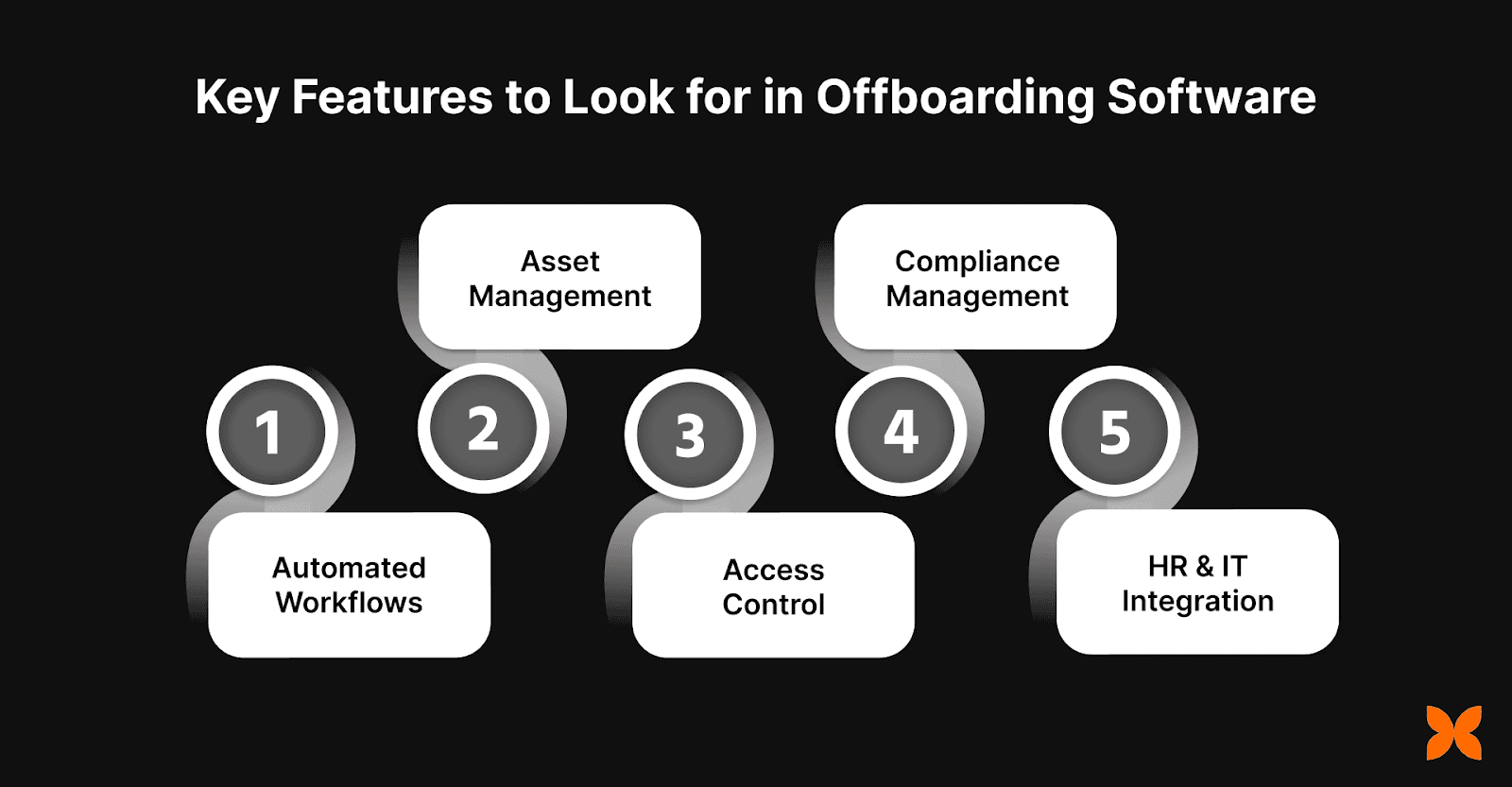 Key Features to Look for in Offboarding Software

1
Automated Workflows

2
Asset Management

3
Access Control

4
Compliance Management

5
HR & IT Integration